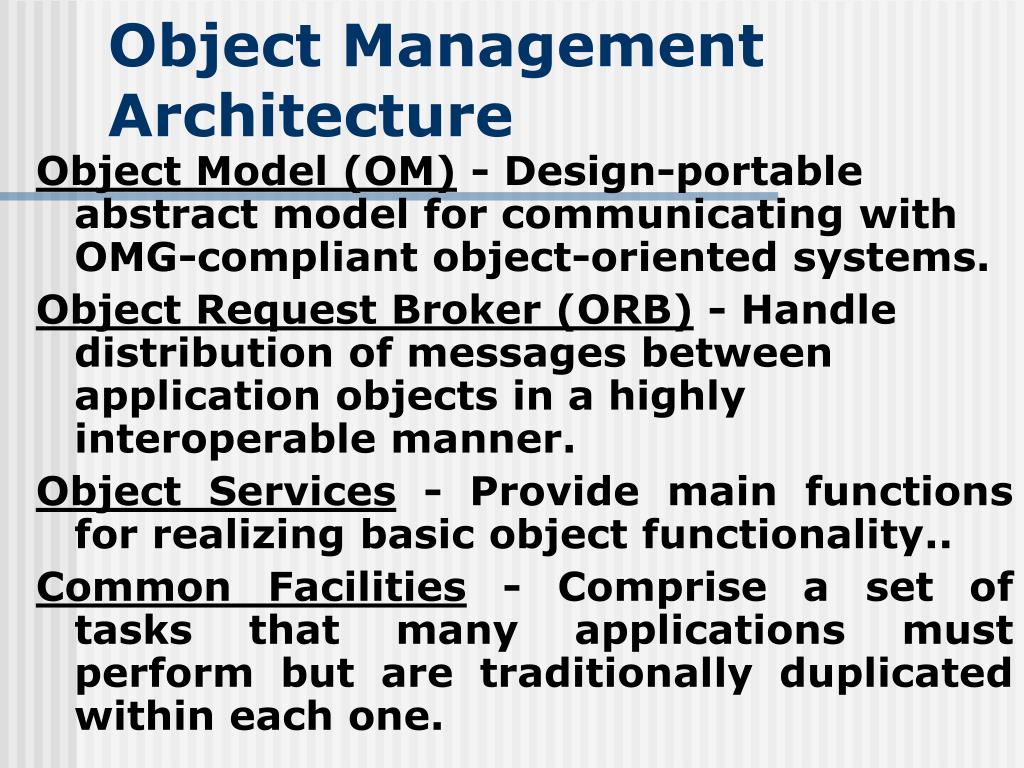 Object Management Architecture

Object Model (OM) - Design-portable abstract model for communicating with OMG-compliant object-oriented systems.

Object Request Broker (ORB) - Handle distribution of messages between application objects in a highly interoperable manner.

Object Services - Provide main functions for realizing basic object functionality..

Common Facilities - Comprise a set of tasks that many applications must perform but are traditionally duplicated within each one.